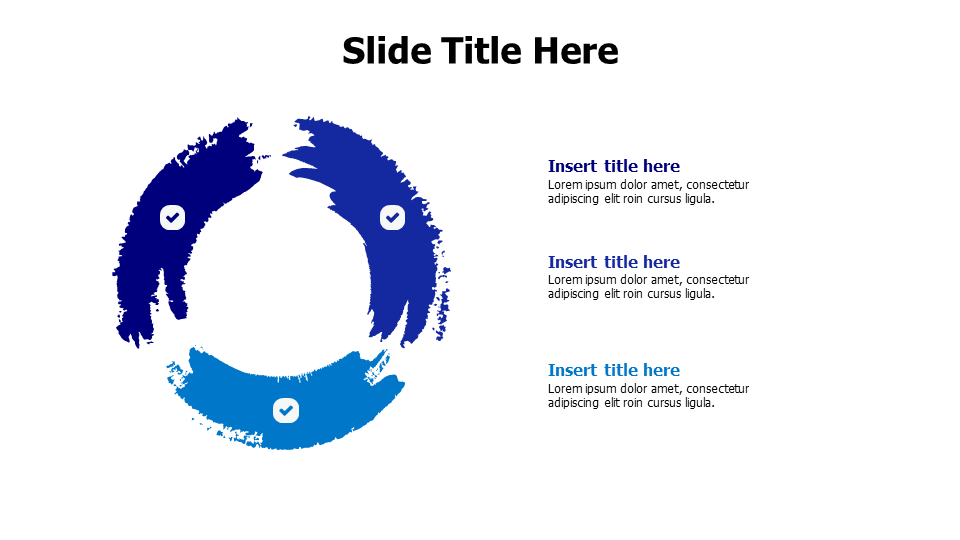 Slide Title Here

Insert title here
Lorem ipsum dolor amet, consectetur adipiscing elit roin cursus ligula.

Insert title here
Lorem ipsum dolor amet, consectetur adipiscing elit roin cursus ligula.

Insert title here
Lorem ipsum dolor amet, consectetur adipiscing elit roin cursus ligula.